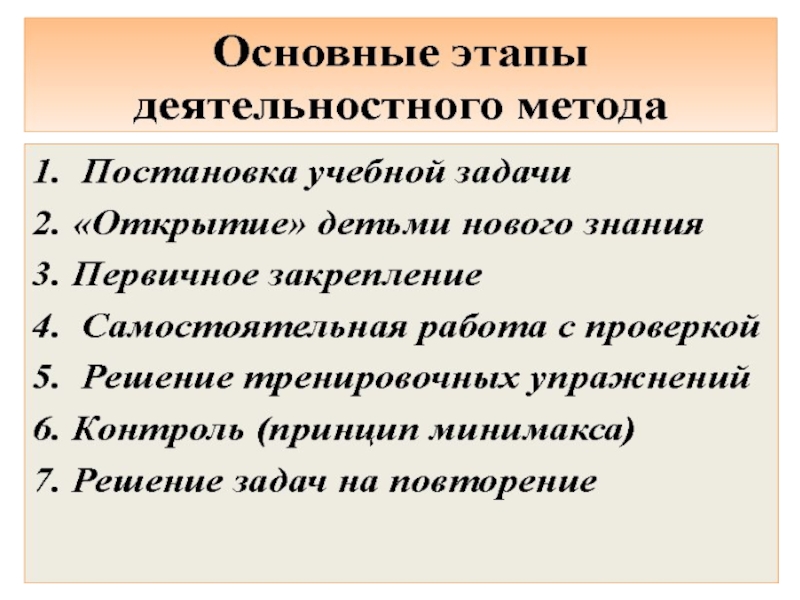 Основные этапы деятельностного метода

1. Постановка учебной задачи
2. «Открытие» детьми нового знания
3. Первичное закрепление
4. Самостоятельная работа с проверкой
5. Решение тренировочных упражнений
6. Контроль (принцип минимакса)
7. Решение задач на повторение